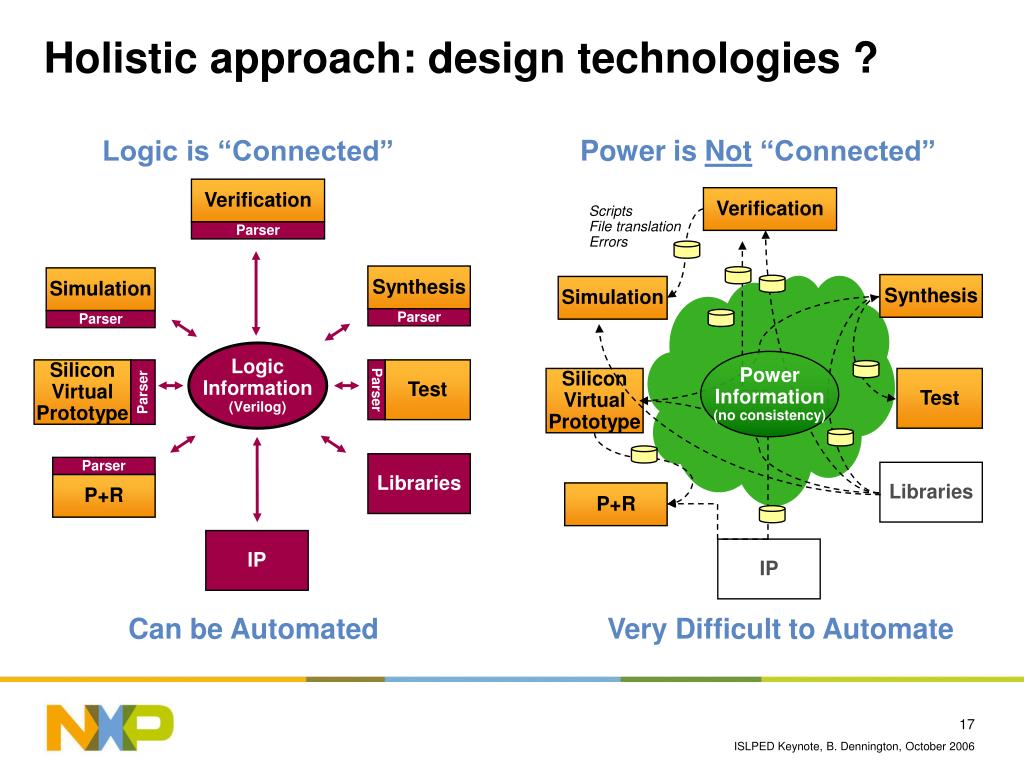 Holistic approach: design technologies ?

Logic is “Connected”

Verification
Parser

Simulation
Parser

Synthesis
Parser

Silicon Virtual Prototype
Parser

Logic Information (Verilog)

Parser
Test

Parser
P+R

Libraries

IP

Can be Automated

Power is Not “Connected”

Scripts
File translation
Errors

Verification

Simulation

Synthesis

Silicon Virtual Prototype

Power Information (no consistency)

Test

P+R

Libraries

IP

Very Difficult to Automate

NXP

17

ISLPED Keynote, B. Dennington, October 2006